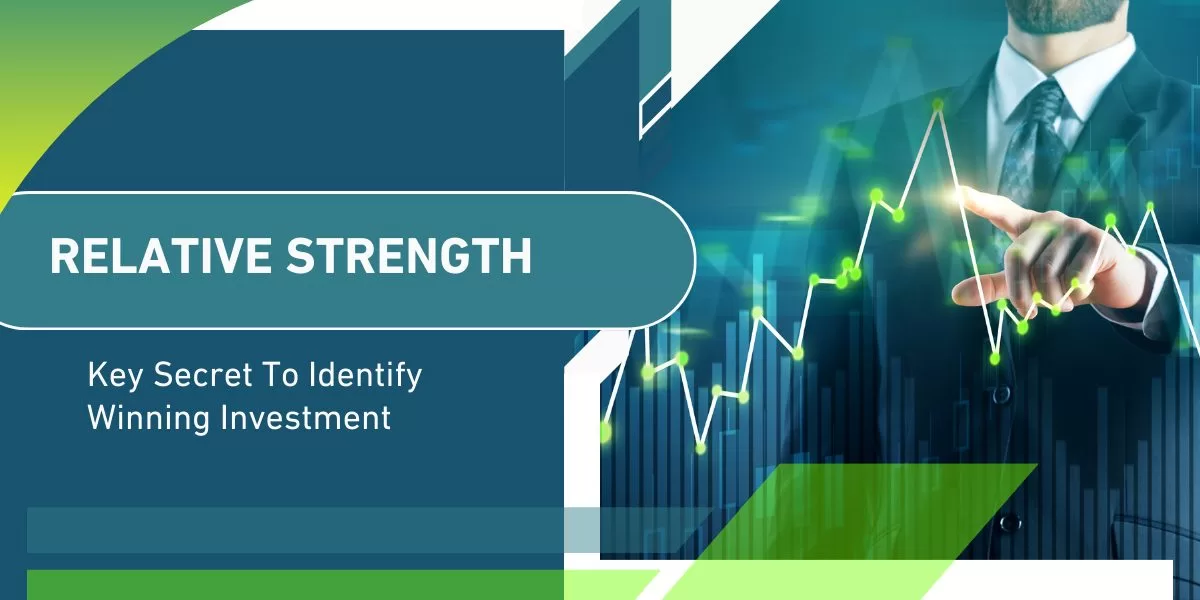 RELATIVE STRENGTH

Key Secret To Identify Winning Investment